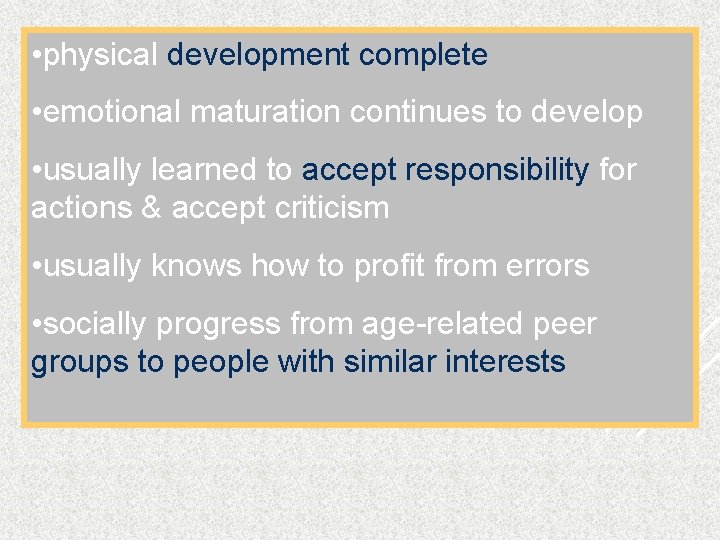 •physical development complete

•emotional maturation continues to develop

•usually learned to accept responsibility for actions & accept criticism

•usually knows how to profit from errors

•socially progress from age-related peer groups to people with similar interests